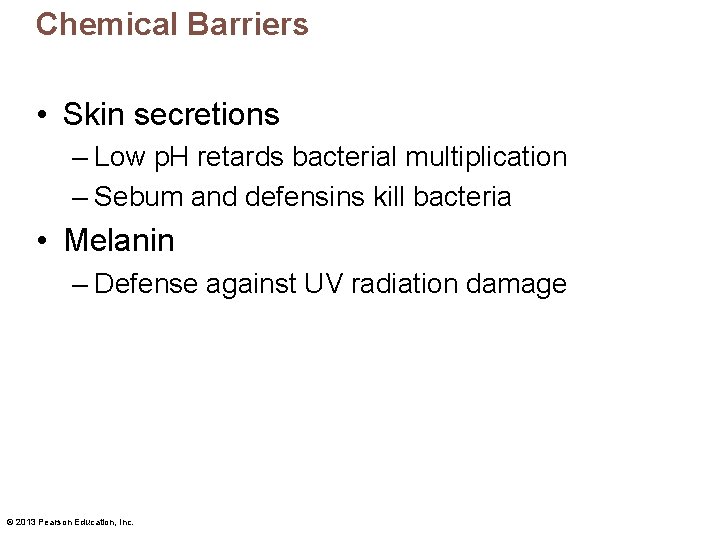 Chemical Barriers

• Skin secretions
– Low pH retards bacterial multiplication
– Sebum and defensins kill bacteria
• Melanin
– Defense against UV radiation damage

© 2013 Pearson Education, Inc.